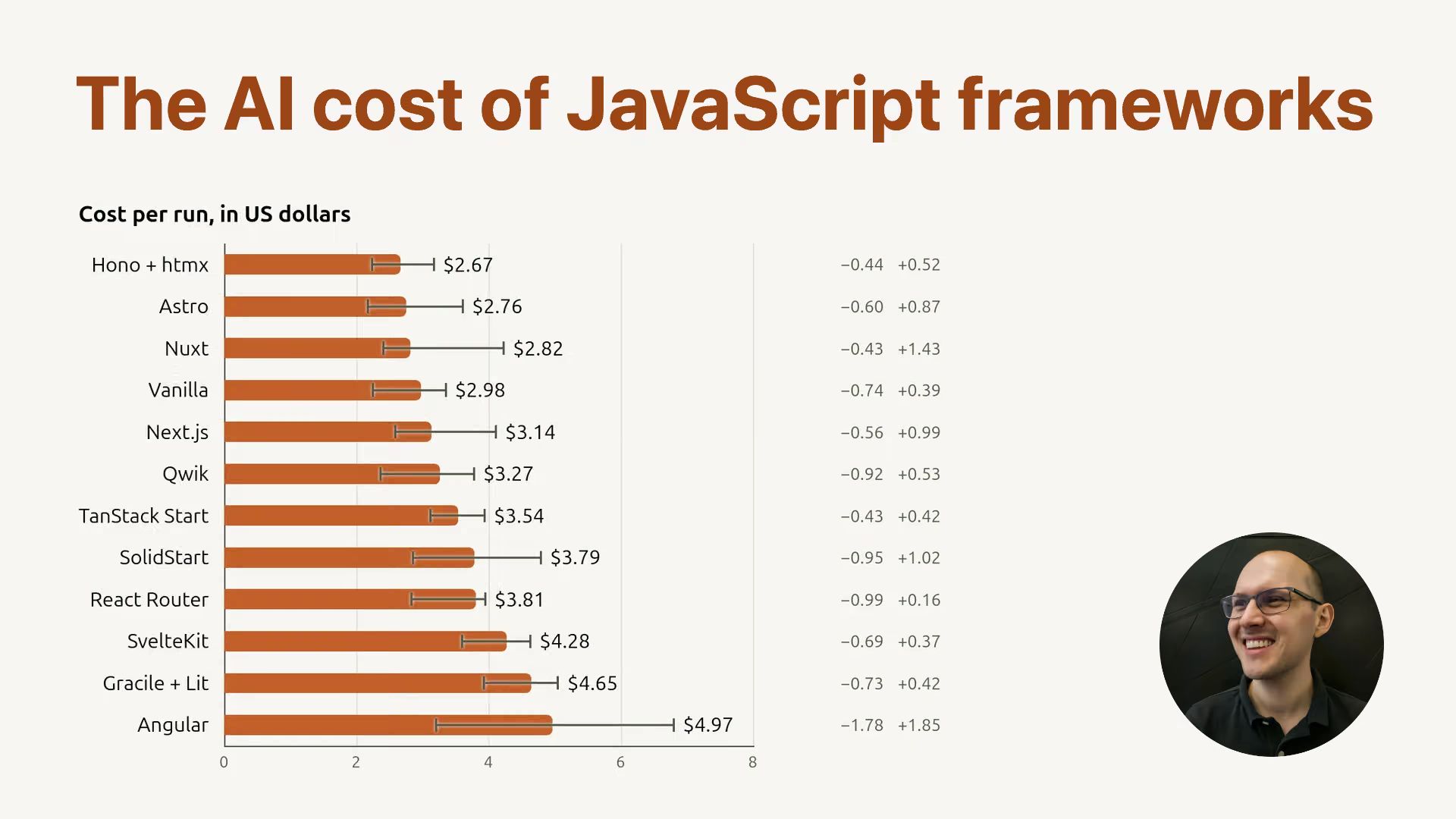 The AI cost of JavaScript frameworks

Cost per run, in US dollars

Hono + htmx $2.67 −0.44 +0.52
Astro $2.76 −0.60 +0.87
Nuxt $2.82 −0.43 +1.43
Vanilla $2.98 −0.74 +0.39
Next.js $3.14 −0.56 +0.99
Qwik $3.27 −0.92 +0.53
TanStack Start $3.54 −0.43 +0.42
SolidStart $3.79 −0.95 +1.02
React Router $3.81 −0.99 +0.16
SvelteKit $4.28 −0.69 +0.37
Gracile + Lit $4.65 −0.73 +0.42
Angular $4.97 −1.78 +1.85

0 2 4 6 8